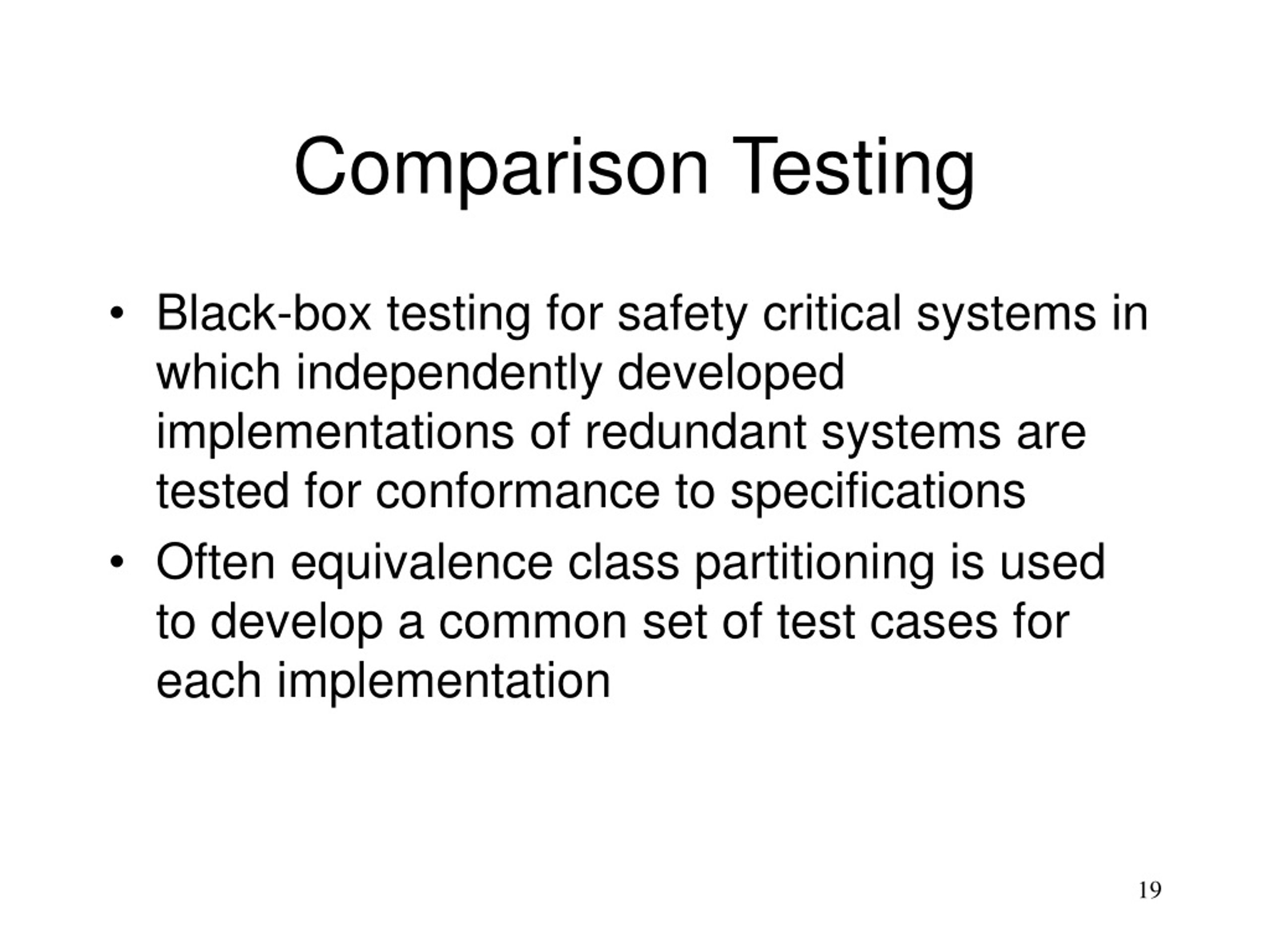 Comparison Testing

• Black-box testing for safety critical systems in which independently developed implementations of redundant systems are tested for conformance to specifications

• Often equivalence class partitioning is used to develop a common set of test cases for each implementation

19